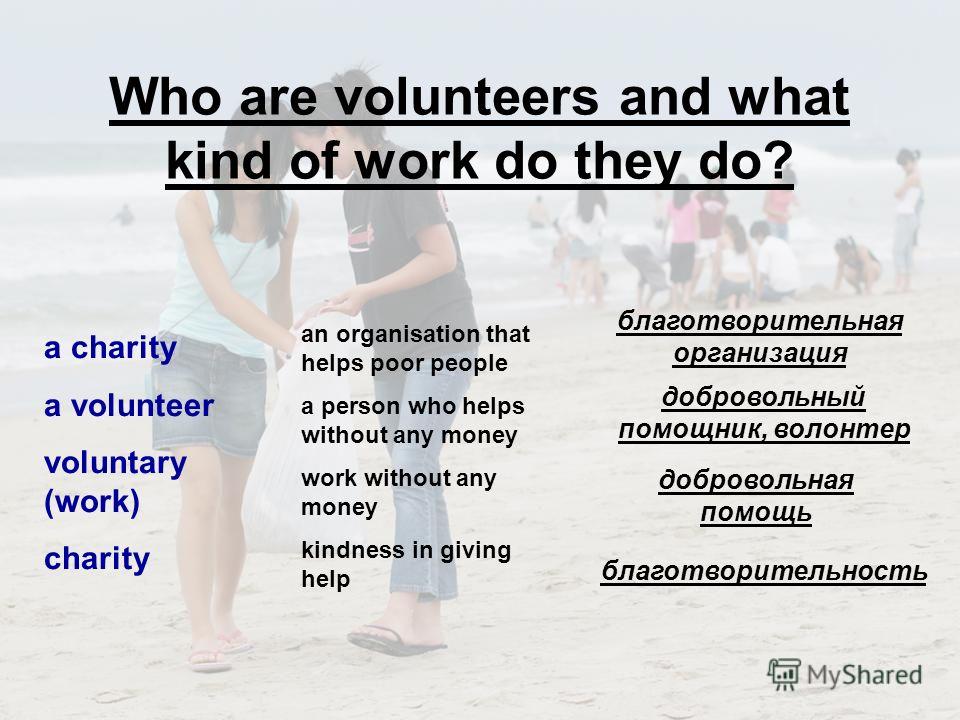 Who are volunteers and what kind of work do they do?

a charity

a volunteer

voluntary (work)

charity

an organisation that helps poor people

a person who helps without any money

work without any money

kindness in giving help

благотворительная организация

добровольный помощник, волонтер

добровольная помощь

благотворительность

MyShared